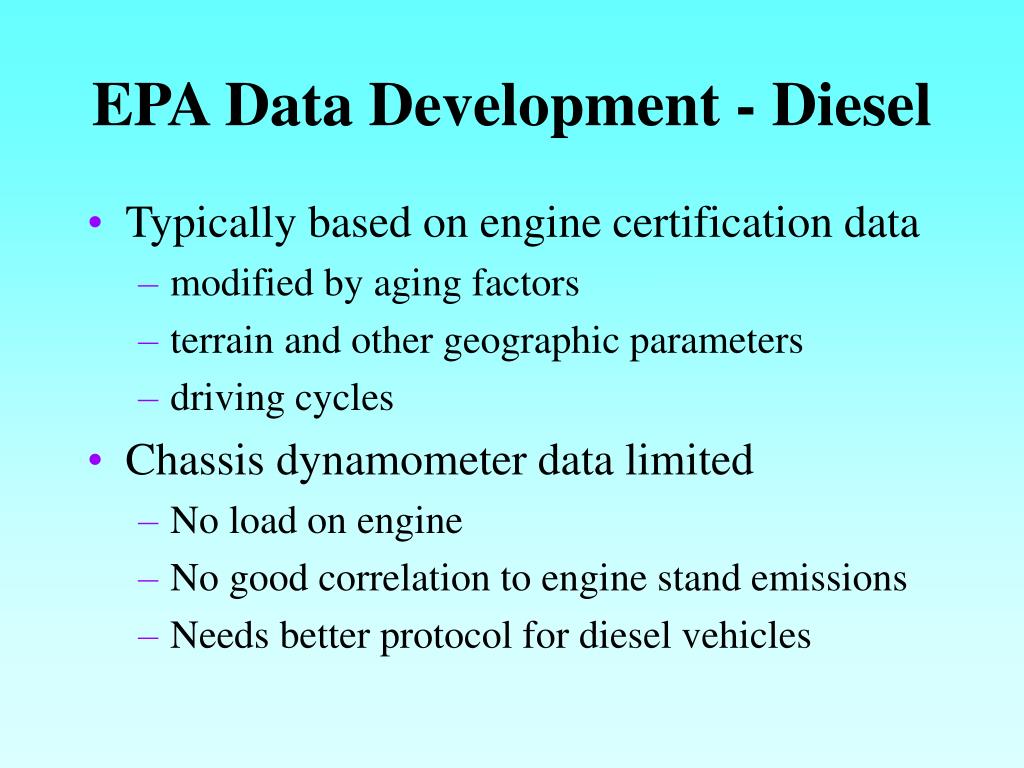 EPA Data Development - Diesel

• Typically based on engine certification data
– modified by aging factors
– terrain and other geographic parameters
– driving cycles

• Chassis dynamometer data limited
– No load on engine
– No good correlation to engine stand emissions
– Needs better protocol for diesel vehicles